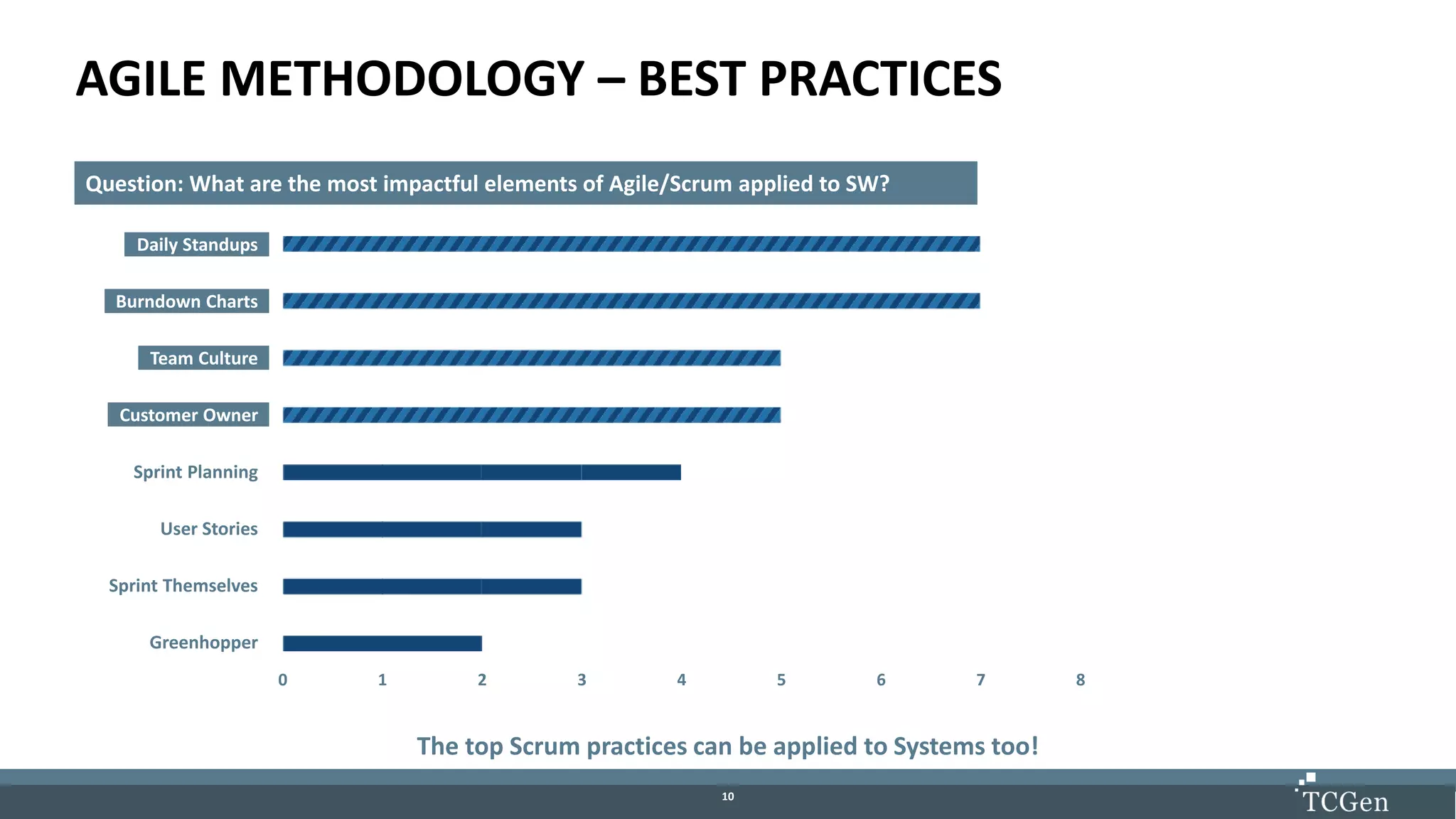 AGILE METHODOLOGY – BEST PRACTICES

Question: What are the most impactful elements of Agile/Scrum applied to SW?

Daily Standups

Burndown Charts

Team Culture

Customer Owner

Sprint Planning

User Stories

Sprint Themselves

Greenhopper

0 1 2 3 4 5 6 7 8

The top Scrum practices can be applied to Systems too!

10

TCGen